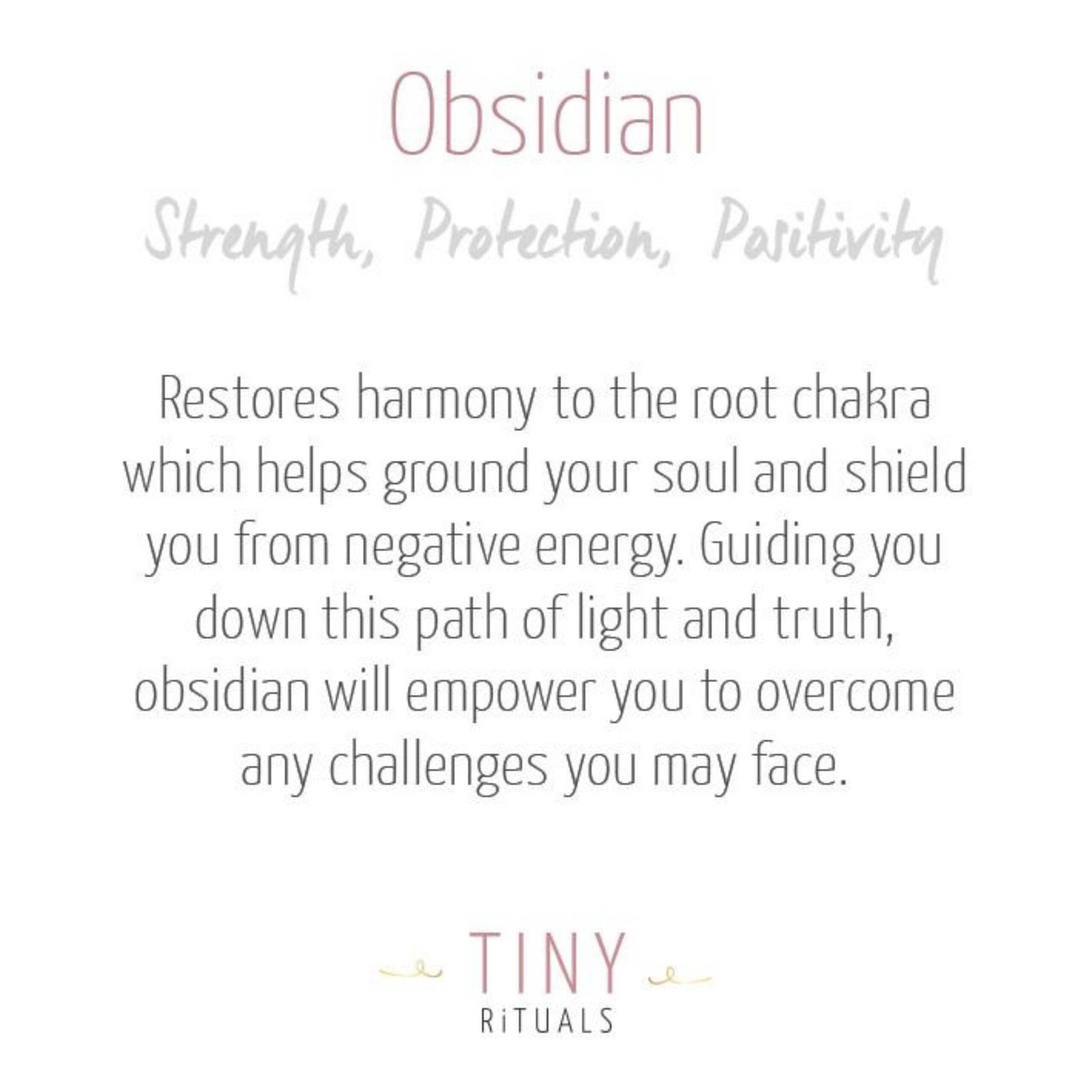 Obsidian

Strength, Protection, Positivity

Restores harmony to the root chakra which helps ground your soul and shield you from negative energy. Guiding you down this path of light and truth, obsidian will empower you to overcome any challenges you may face.

TINY
RiTUALS